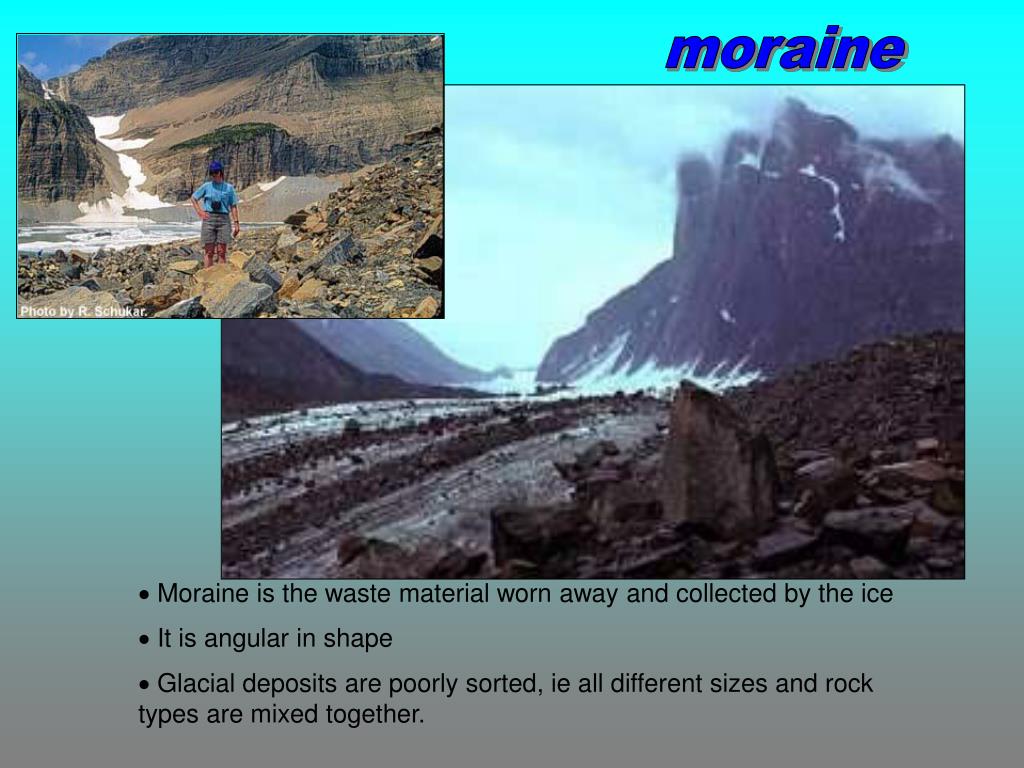 moraine

Photo by R. Schukar.

• Moraine is the waste material worn away and collected by the ice

• It is angular in shape

• Glacial deposits are poorly sorted, ie all different sizes and rock types are mixed together.